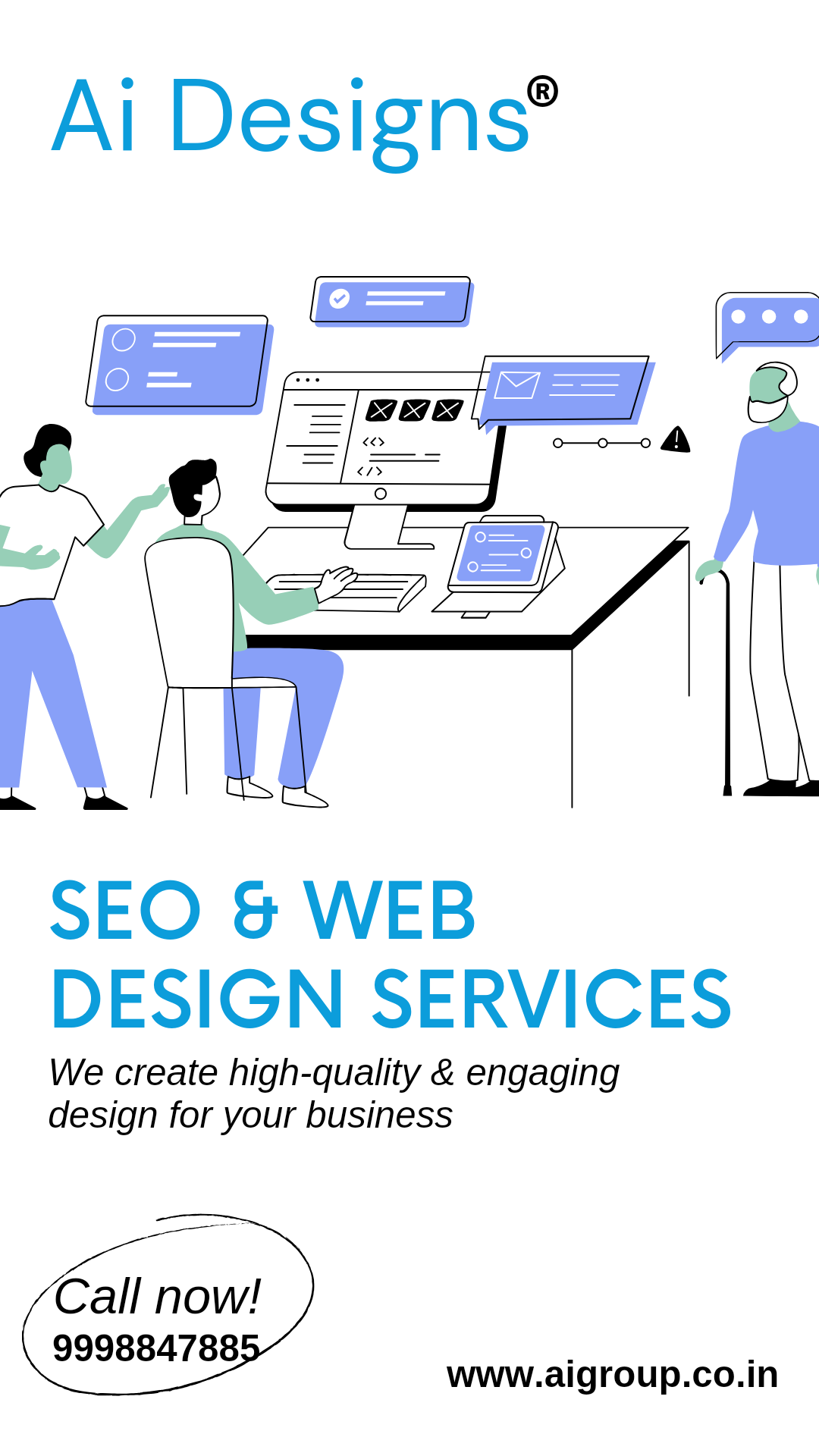 Ai Designs®

SEO & WEB DESIGN SERVICES

We create high-quality & engaging design for your business

Call now!
9998847885

www.aigroup.co.in